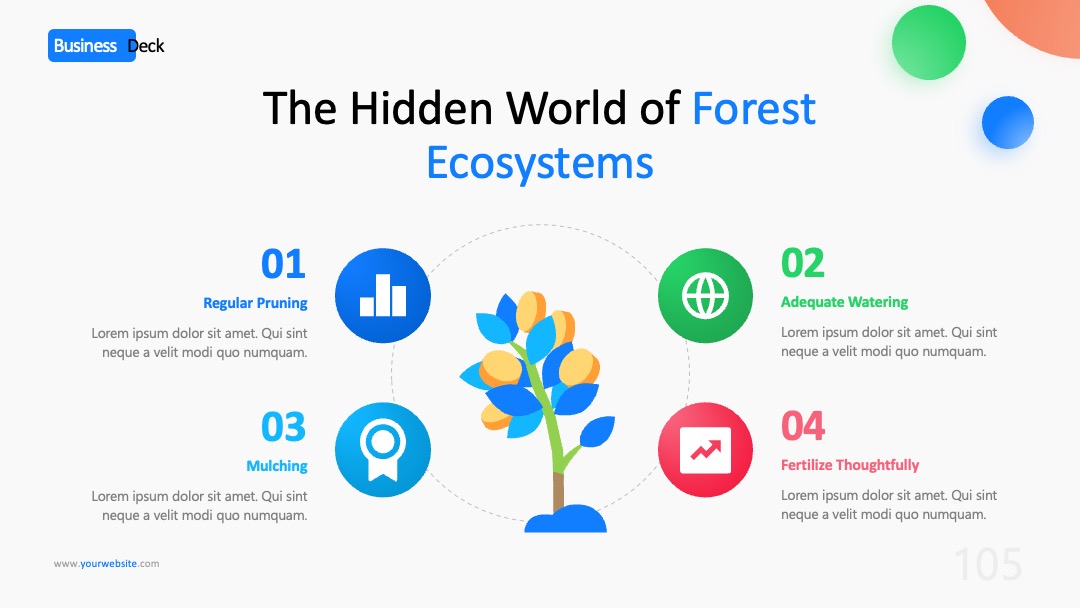 Business Deck

The Hidden World of Forest Ecosystems

01
Regular Pruning
Lorem ipsum dolor sit amet. Qui sint neque a velit modi quo numquam.

02
Adequate Watering
Lorem ipsum dolor sit amet. Qui sint neque a velit modi quo numquam.

03
Mulching
Lorem ipsum dolor sit amet. Qui sint neque a velit modi quo numquam.

04
Fertilize Thoughtfully
Lorem ipsum dolor sit amet. Qui sint neque a velit modi quo numquam.

www.yourwebsite.com

105